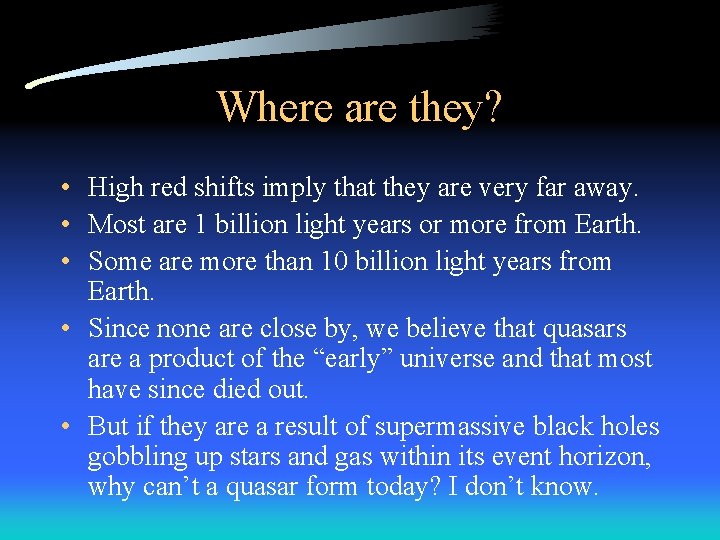 Where are they?

• High red shifts imply that they are very far away.
• Most are 1 billion light years or more from Earth.
• Some are more than 10 billion light years from Earth.
• Since none are close by, we believe that quasars are a product of the “early” universe and that most have since died out.
• But if they are a result of supermassive black holes gobbling up stars and gas within its event horizon, why can’t a quasar form today? I don’t know.